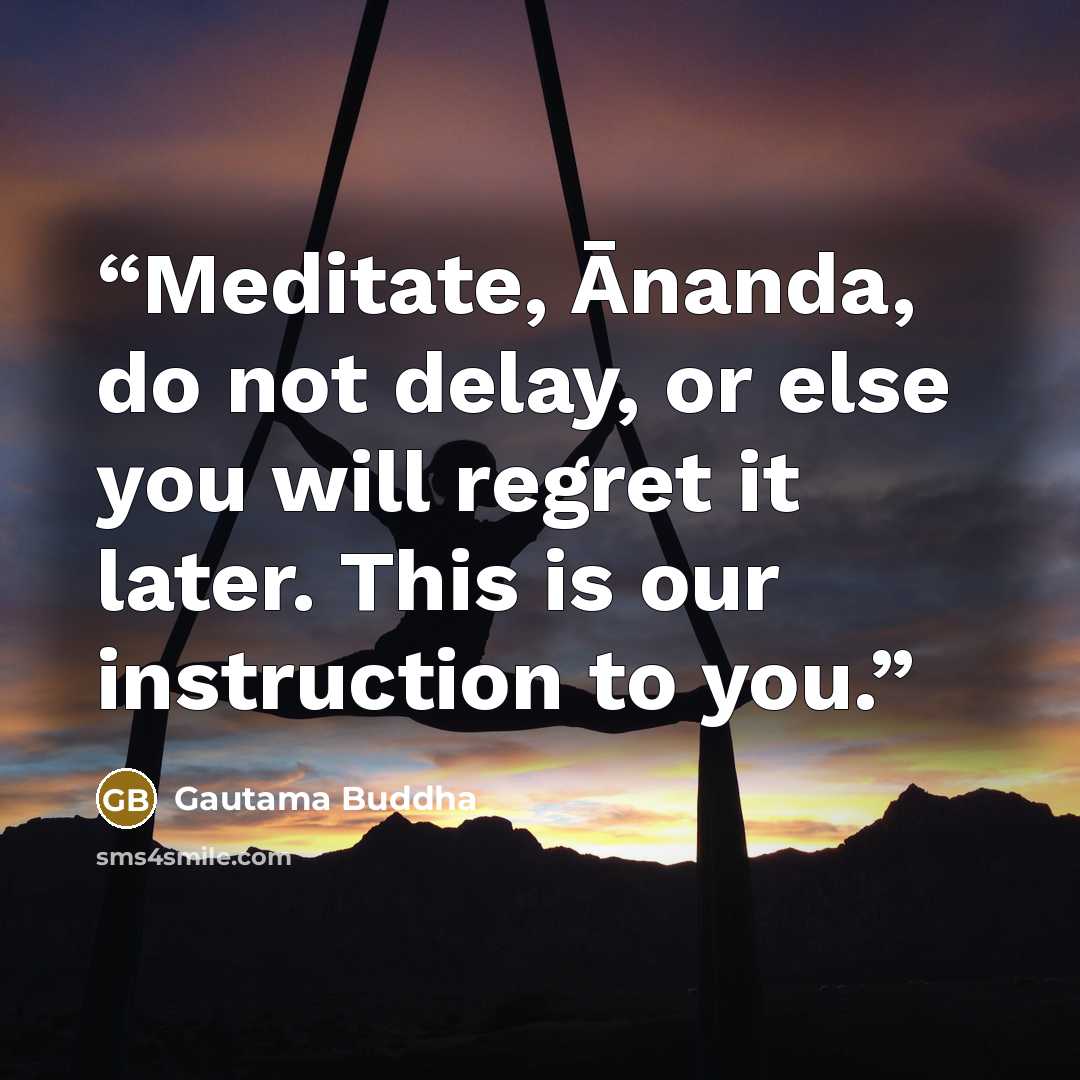 “Meditate, Ānanda, do not delay, or else you will regret it later. This is our instruction to you.”

GB Gautama Buddha

sms4smile.com